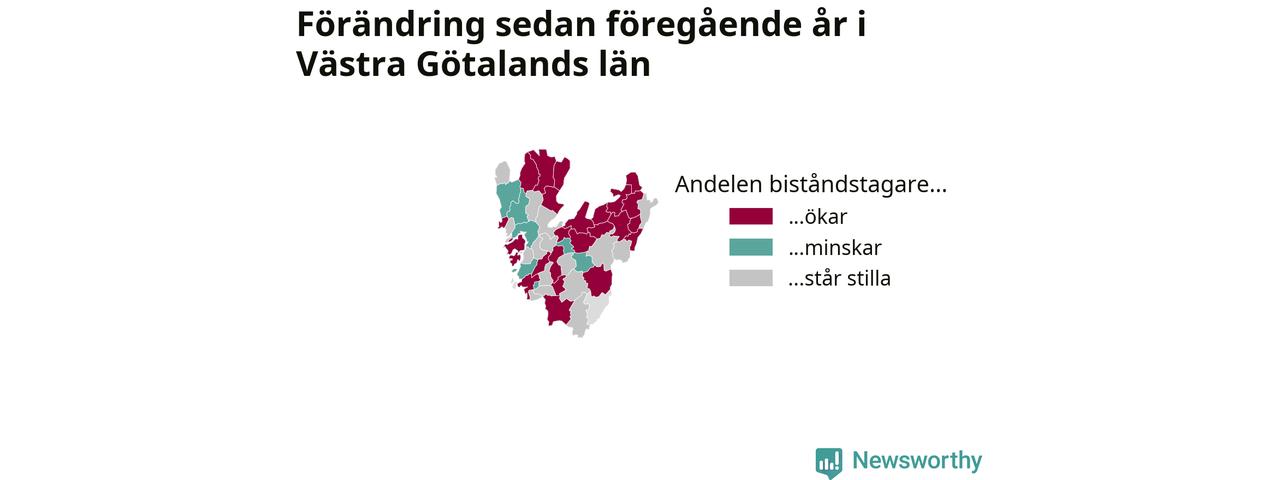 Förändring sedan föregående år i Västra Götalands län

Andelen biståndstagare...
...ökar
...minskar
...står stilla

Newsworthy